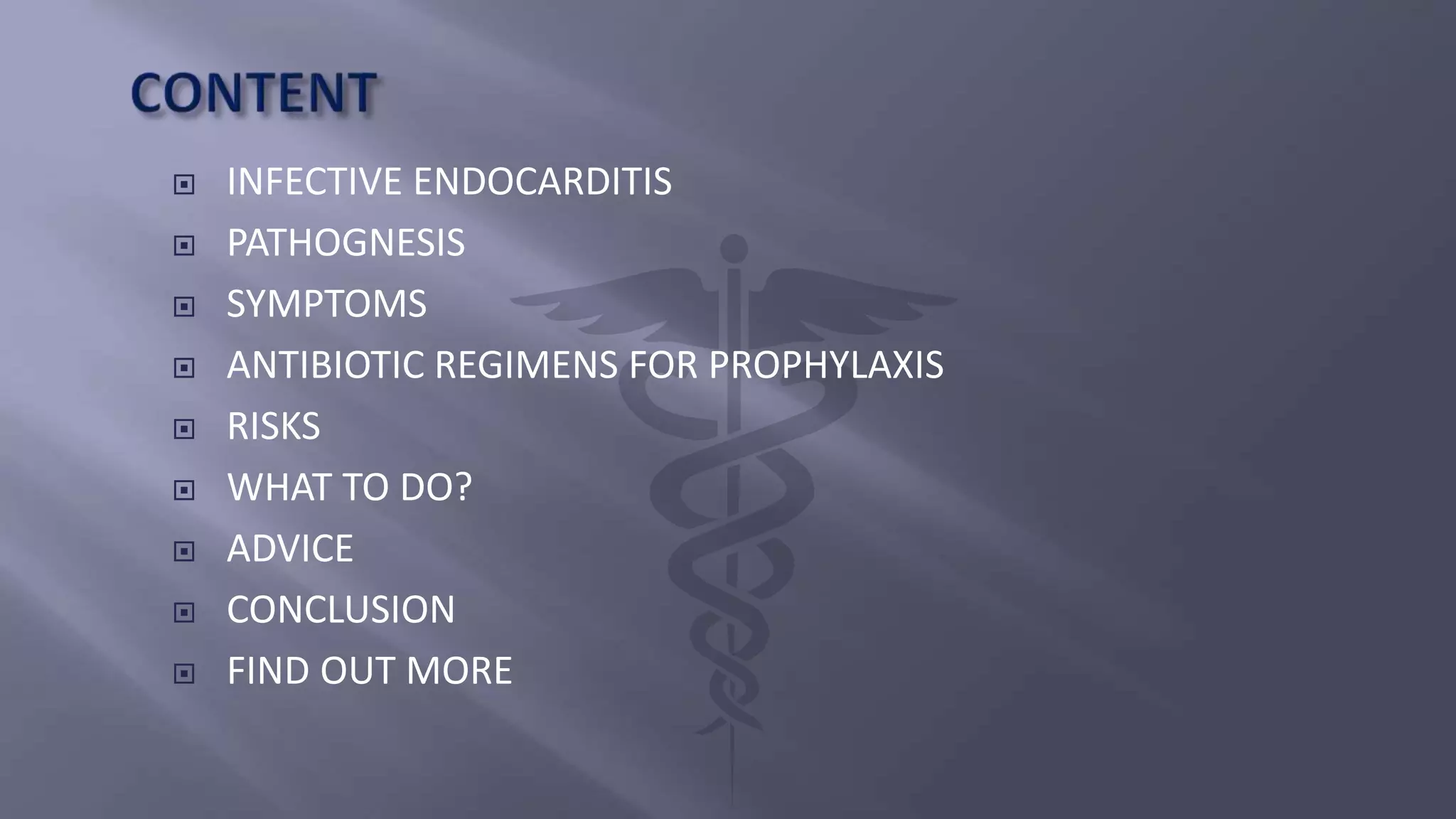 CONTENT

INFECTIVE ENDOCARDITIS
PATHOGNESIS
SYMPTOMS
ANTIBIOTIC REGIMENS FOR PROPHYLAXIS
RISKS
WHAT TO DO?
ADVICE
CONCLUSION
FIND OUT MORE